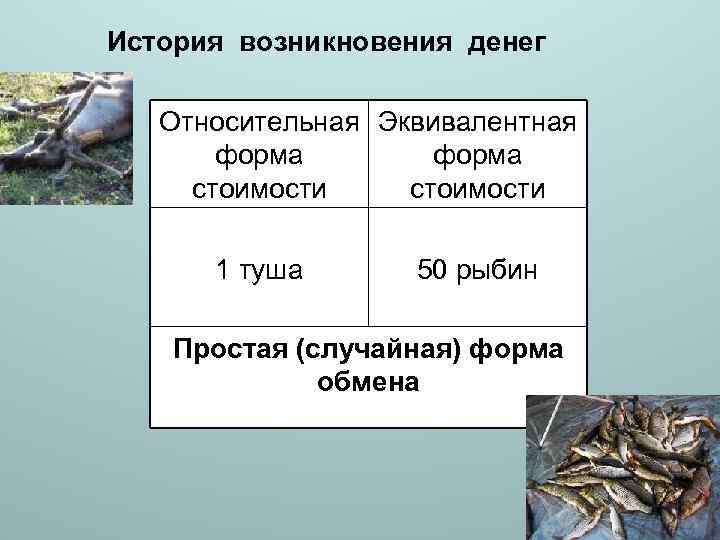 История возникновения денег

| Относительная форма стоимости | Эквивалентная форма стоимости |
|---|---|
| 1 туша | 50 рыбин |
| Простая (случайная) форма обмена | |